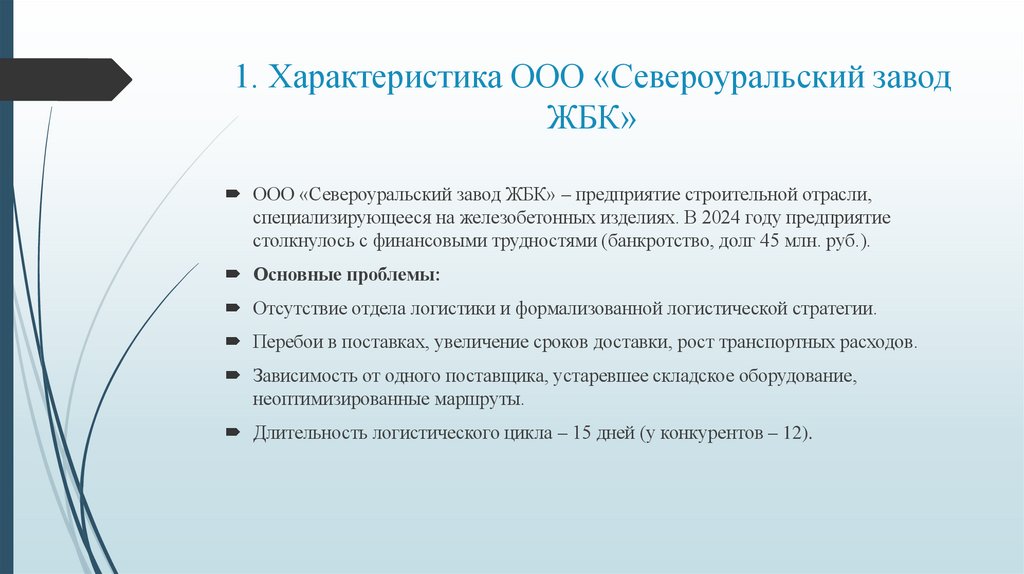 1. Характеристика ООО «Североуральский завод ЖБК»

ООО «Североуральский завод ЖБК» – предприятие строительной отрасли, специализирующееся на железобетонных изделиях. В 2024 году предприятие столкнулось с финансовыми трудностями (банкротство, долг 45 млн. руб.).

Основные проблемы:

Отсутствие отдела логистики и формализованной логистической стратегии.

Перебои в поставках, увеличение сроков доставки, рост транспортных расходов.

Зависимость от одного поставщика, устаревшее складское оборудование, неоптимизированные маршруты.

Длительность логистического цикла – 15 дней (у конкурентов – 12).